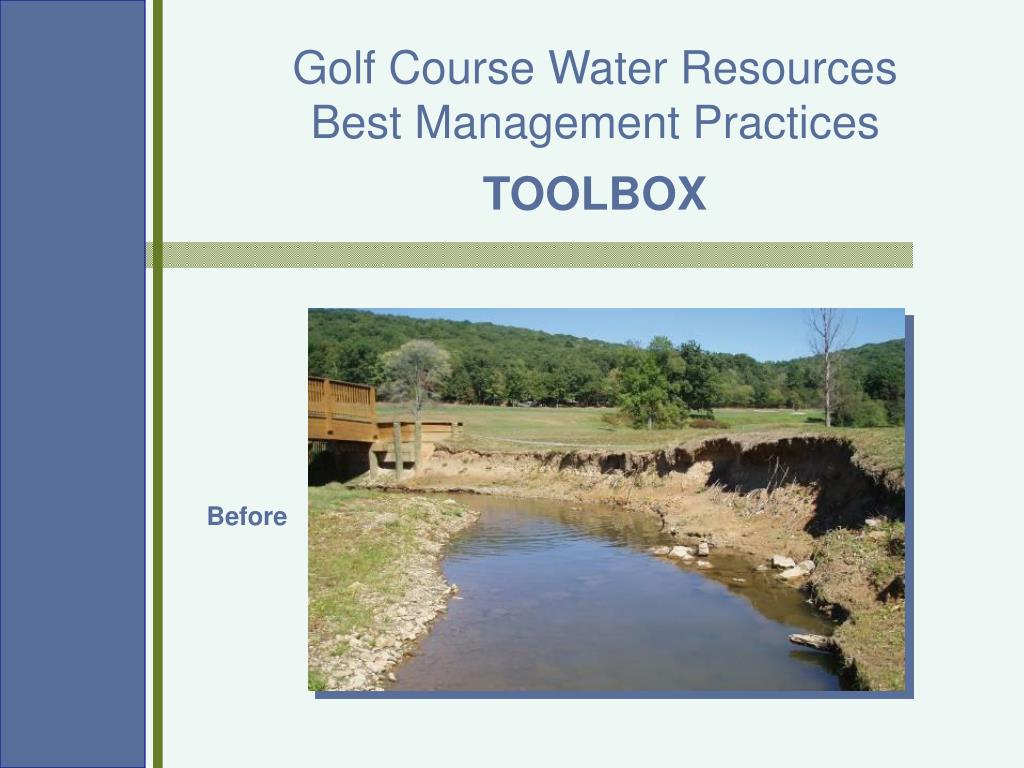 Golf Course Water Resources
Best Management Practices

TOOLBOX

Before